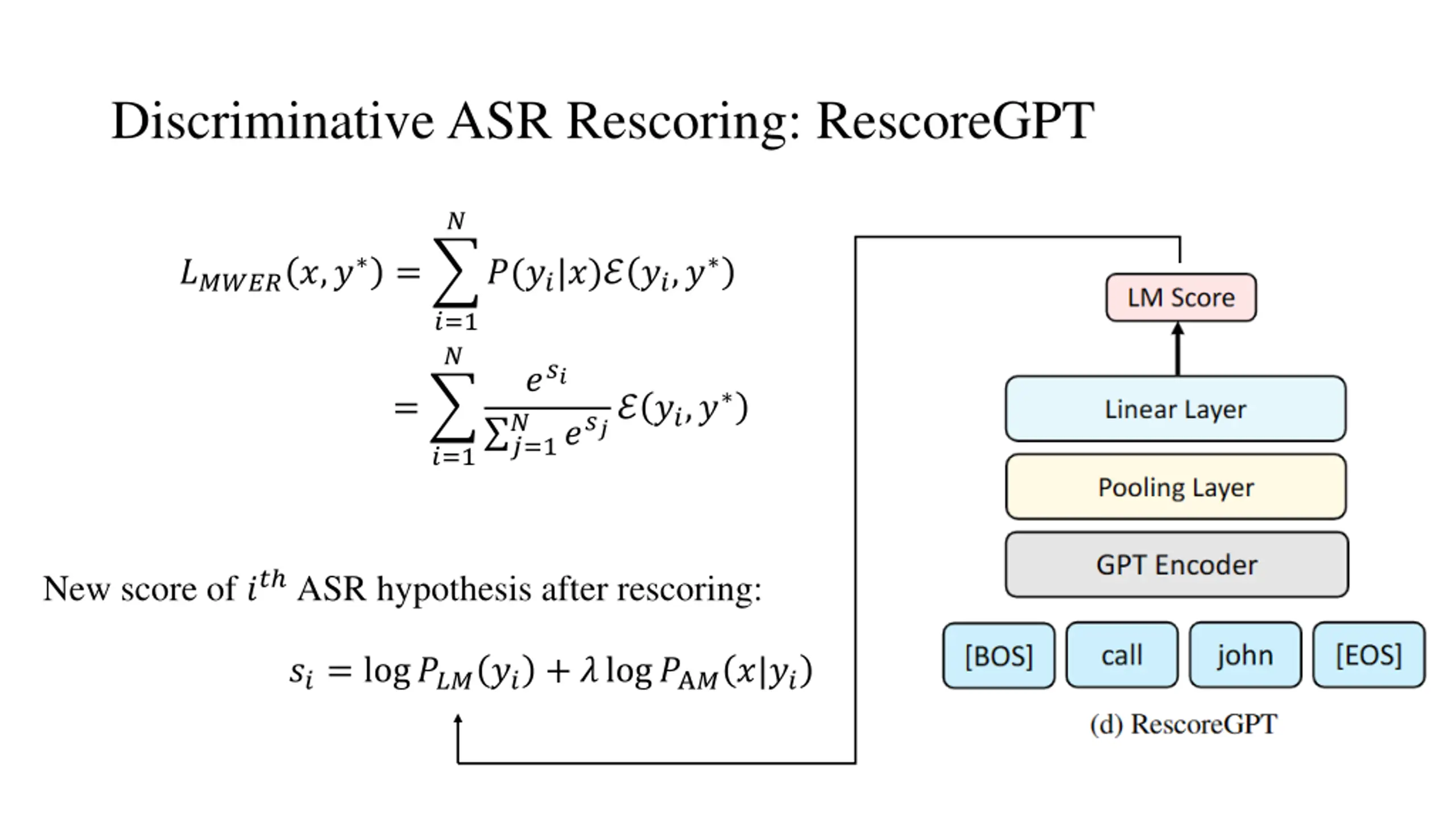 Discriminative ASR Rescoring: RescoreGPT

$L_{MWER}(x, y^*) = \sum_{i=1}^{N} P(y_i|x)\mathcal{E}(y_i, y^*)$

$= \sum_{i=1}^{N} \frac{e^{s_i}}{\sum_{j=1}^{N} e^{s_j}} \mathcal{E}(y_i, y^*)$

New score of $i^{th}$ ASR hypothesis after rescoring:

$s_i = \log P_{LM}(y_i) + \lambda \log P_{AM}(x|y_i)$

LM Score

Linear Layer

Pooling Layer

GPT Encoder

[BOS]

call

john

[EOS]

(d) RescoreGPT